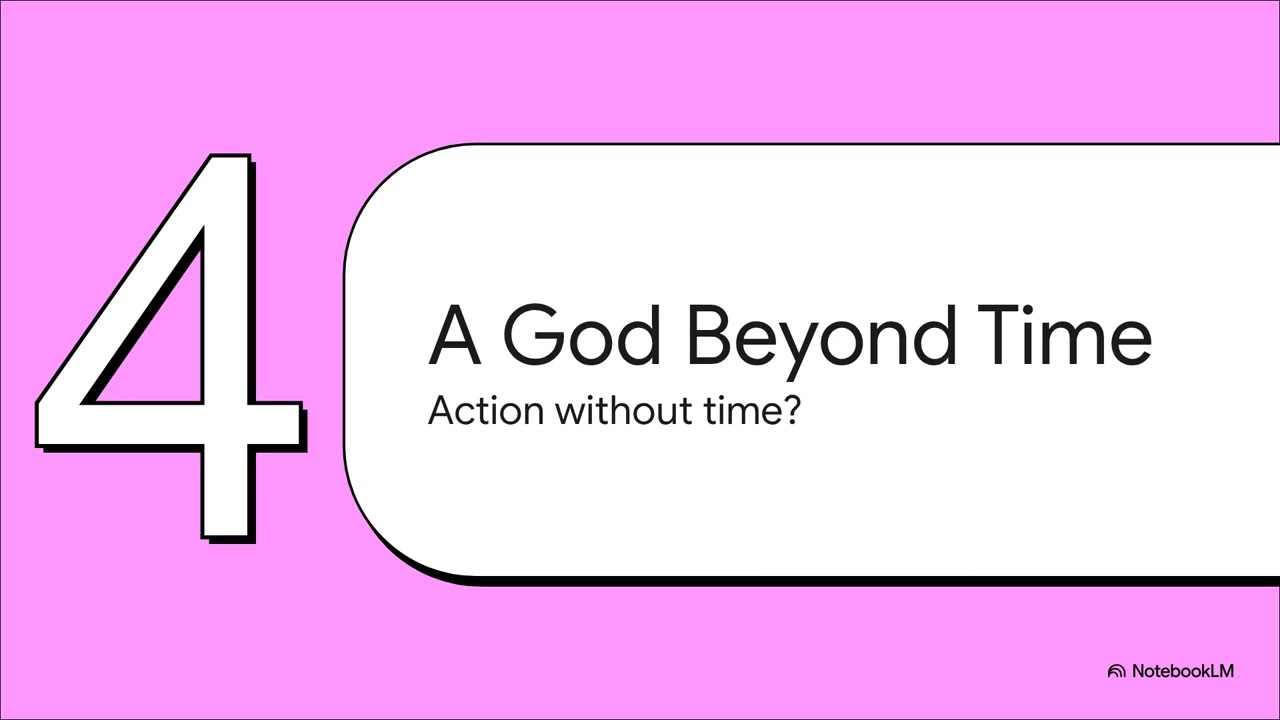 4

A God Beyond Time

Action without time?

NotebookLM